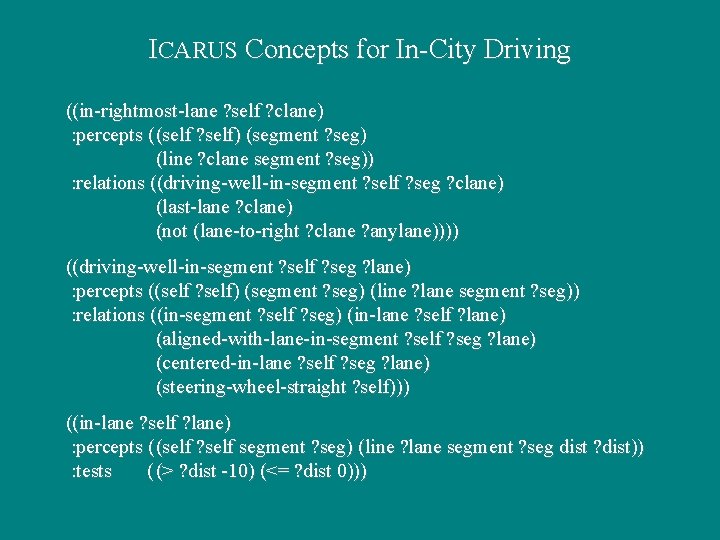 ICARUS Concepts for In-City Driving

((in-rightmost-lane ?self ?clane)
:percepts ((self ?self) (segment ?seg)
(line ?clane segment ?seg))
:relations ((driving-well-in-segment ?self ?seg ?clane)
(last-lane ?clane)
(not (lane-to-right ?clane ?anylane))))

((driving-well-in-segment ?self ?seg ?lane)
:percepts ((self ?self) (segment ?seg) (line ?lane segment ?seg))
:relations ((in-segment ?self ?seg) (in-lane ?self ?lane)
(aligned-with-lane-in-segment ?self ?seg ?lane)
(centered-in-lane ?self ?seg ?lane)
(steering-wheel-straight ?self)))

((in-lane ?self ?lane)
:percepts ((self ?self segment ?seg) (line ?lane segment ?seg dist ?dist))
:tests ((> ?dist -10) (<= ?dist 0)))